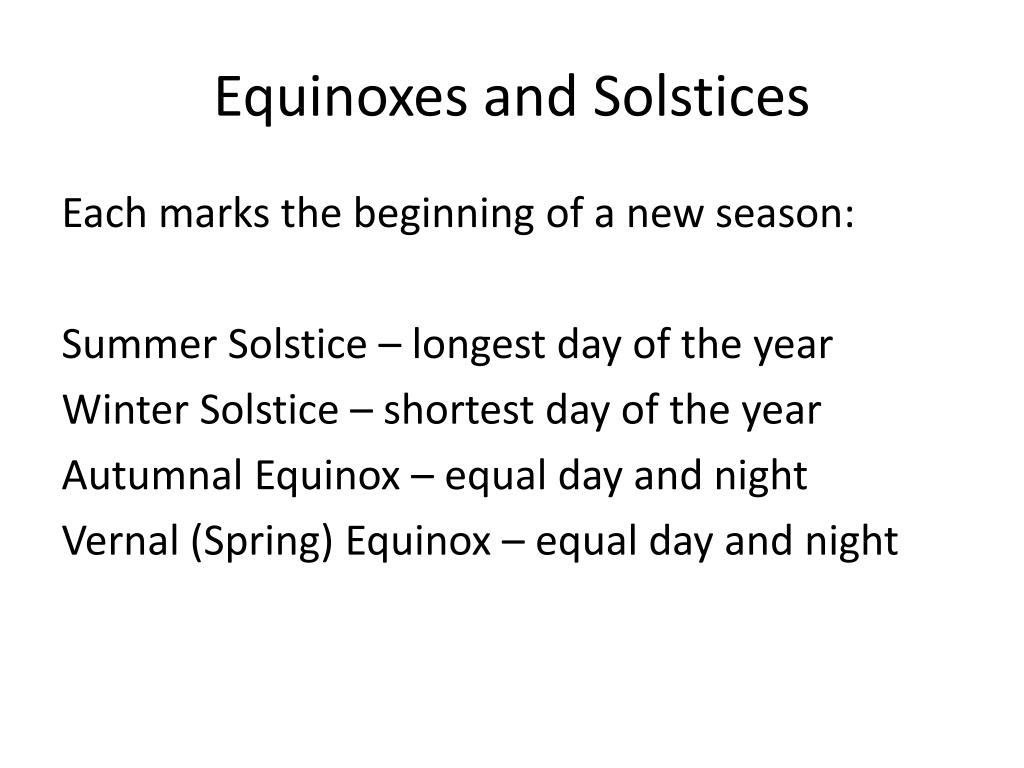 Equinoxes and Solstices

Each marks the beginning of a new season:

Summer Solstice – longest day of the year
Winter Solstice – shortest day of the year
Autumnal Equinox – equal day and night
Vernal (Spring) Equinox – equal day and night